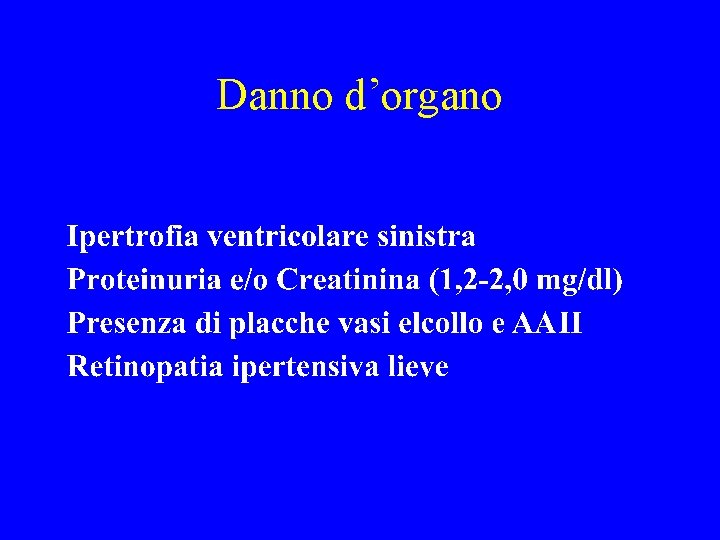 Danno d’organo

Ipertrofia ventricolare sinistra
Proteinuria e/o Creatinina (1,2-2,0 mg/dl)
Presenza di placche vasi elcollo e AAII
Retinopatia ipertensiva lieve